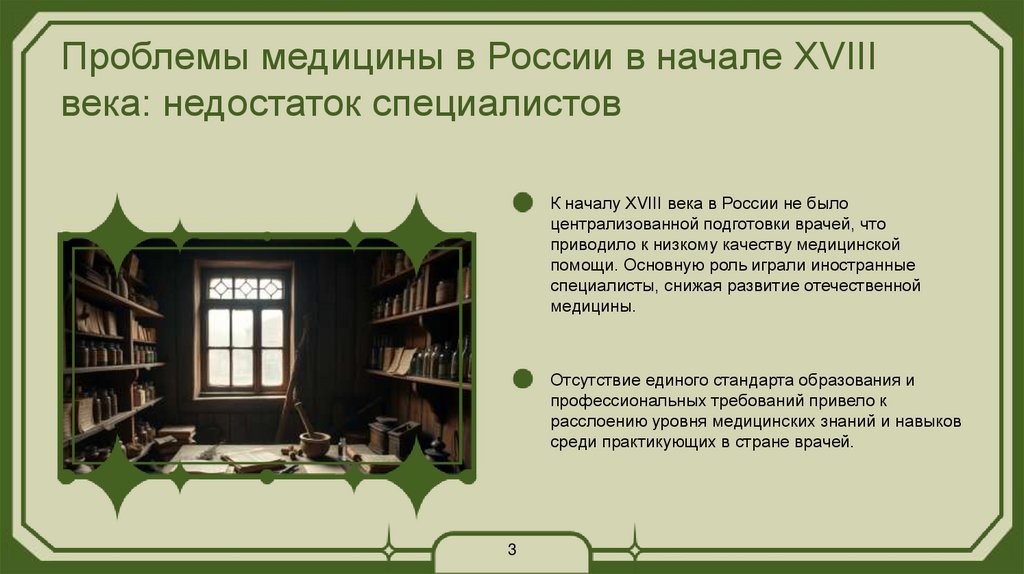 Проблемы медицины в России в начале XVIII века: недостаток специалистов

К началу XVIII века в России не было централизованной подготовки врачей, что приводило к низкому качеству медицинской помощи. Основную роль играли иностранные специалисты, снижая развитие отечественной медицины.

Отсутствие единого стандарта образования и профессиональных требований привело к расслоению уровня медицинских знаний и навыков среди практикующих в стране врачей.

3